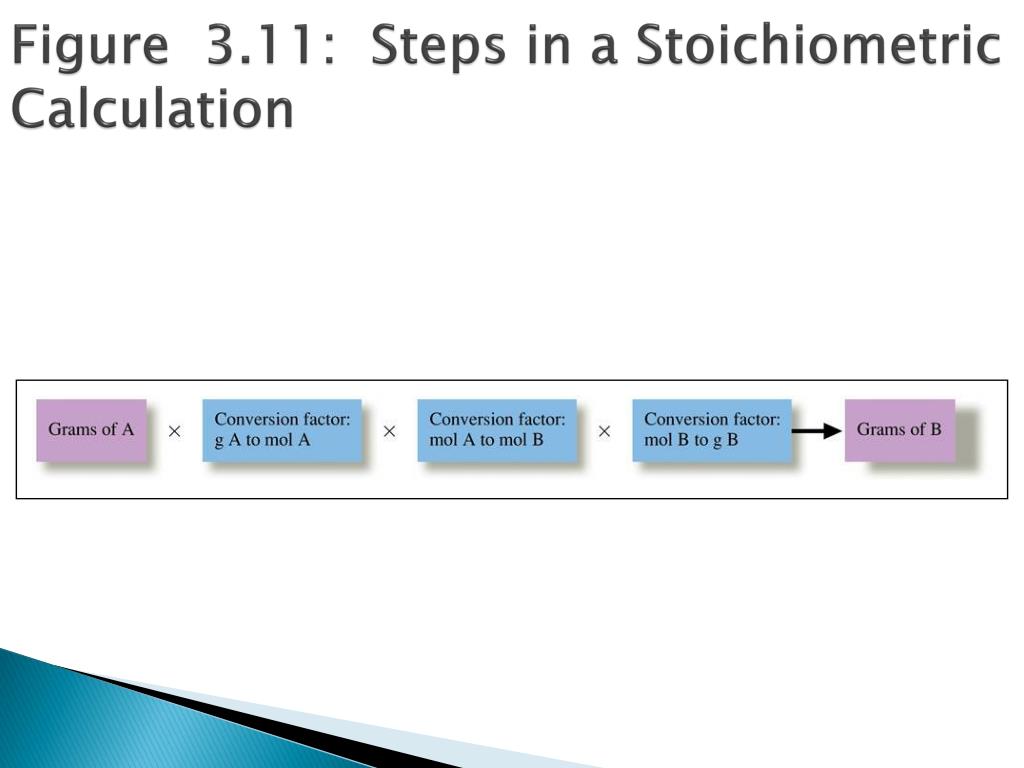 Figure 3.11: Steps in a Stoichiometric Calculation

Grams of A × Conversion factor: g A to mol A × Conversion factor: mol A to mol B × Conversion factor: mol B to g B → Grams of B